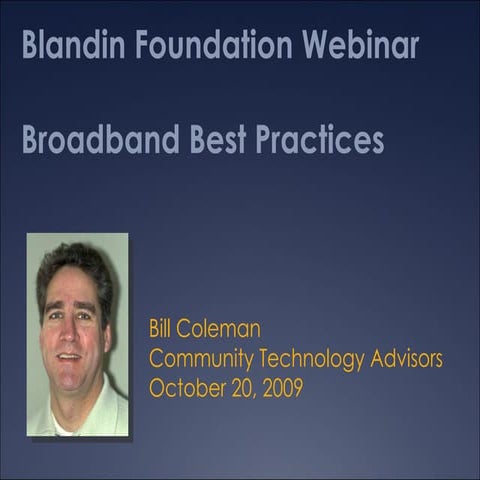 Blandin Foundation Webinar

Broadband Best Practices

Bill Coleman
Community Technology Advisors
October 20, 2009